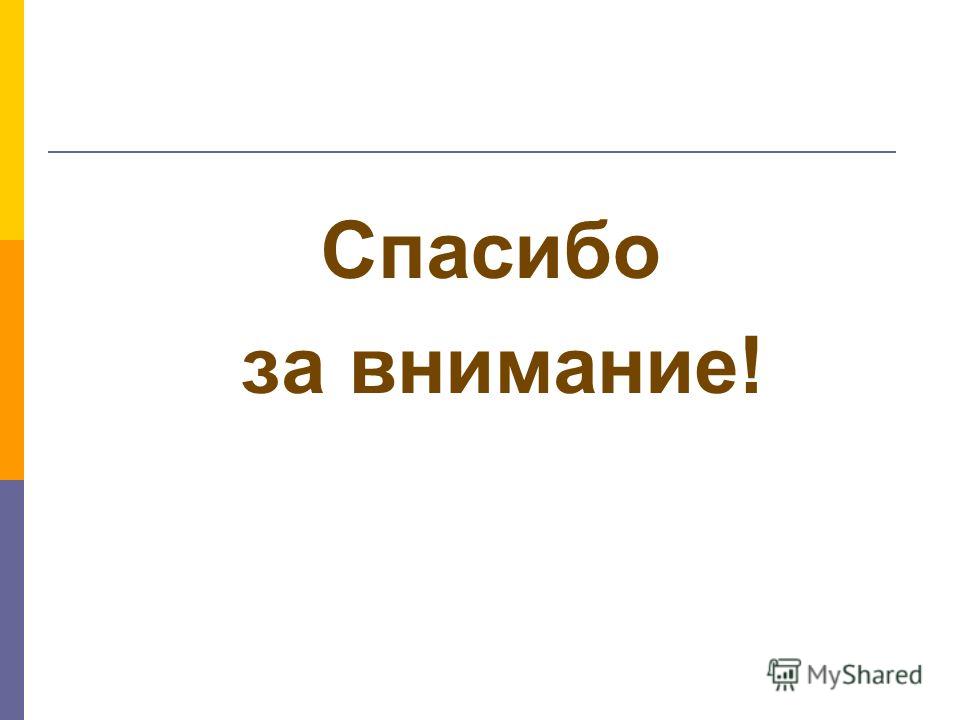 Спасибо
за внимание!

MyShared